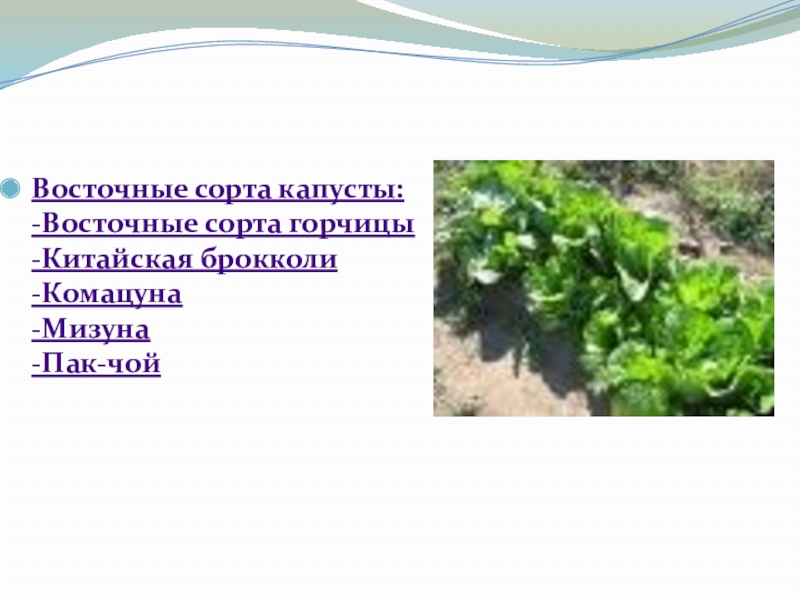 Восточные сорта капусты:
-Восточные сорта горчицы
-Китайская брокколи
-Комацуна
-Мизуна
-Пак-чой